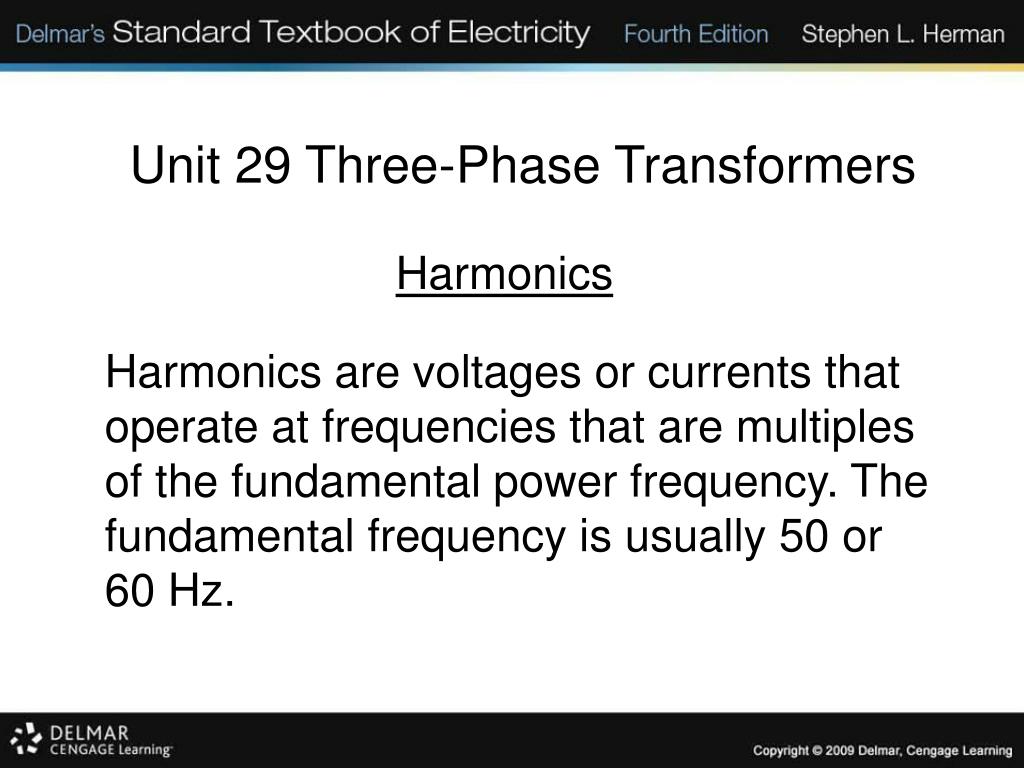 Delmar's Standard Textbook of Electricity Fourth Edition Stephen L. Herman

Unit 29 Three-Phase Transformers

Harmonics

Harmonics are voltages or currents that operate at frequencies that are multiples of the fundamental power frequency. The fundamental frequency is usually 50 or 60 Hz.

DELMAR CENGAGE Learning

Copyright © 2009 Delmar, Cengage Learning